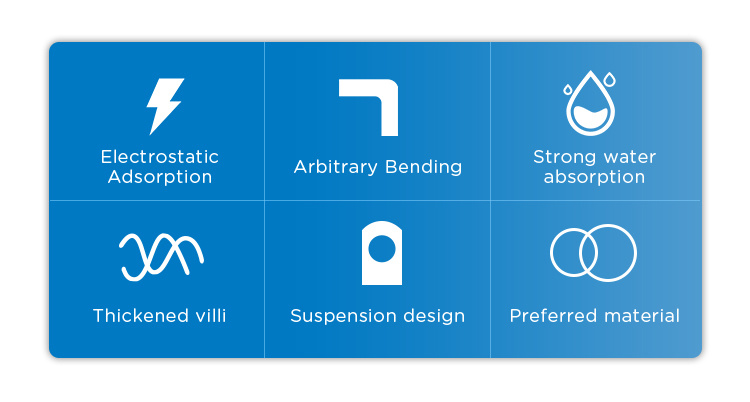 Electrostatic Adsorption

Arbitrary Bending

Strong water absorption

Thickened villi

Suspension design

Preferred material